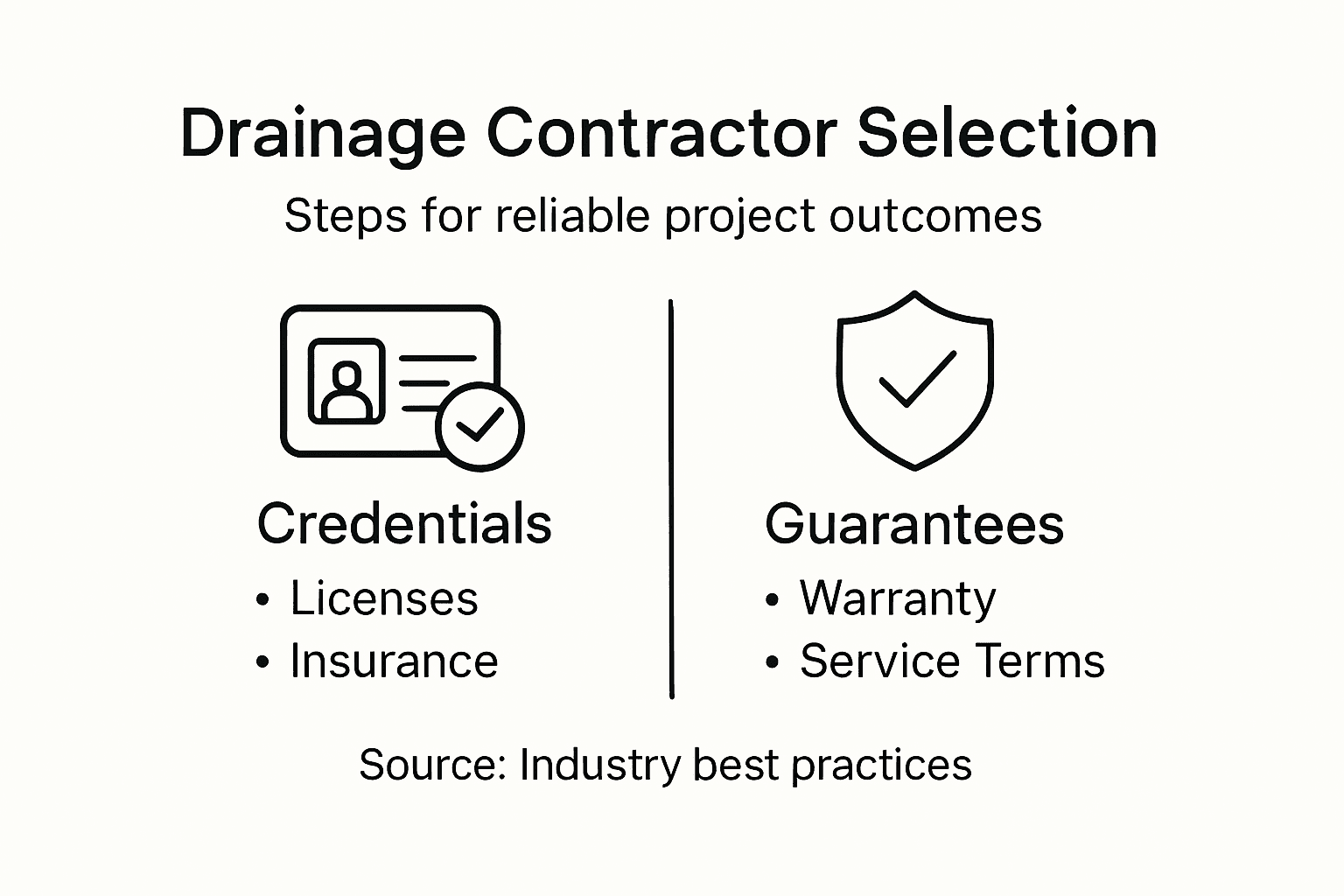 Drainage Contractor Selection

Steps for reliable project outcomes

Credentials
• Licenses
• Insurance

Guarantees
• Warranty
• Service Terms

Source: Industry best practices